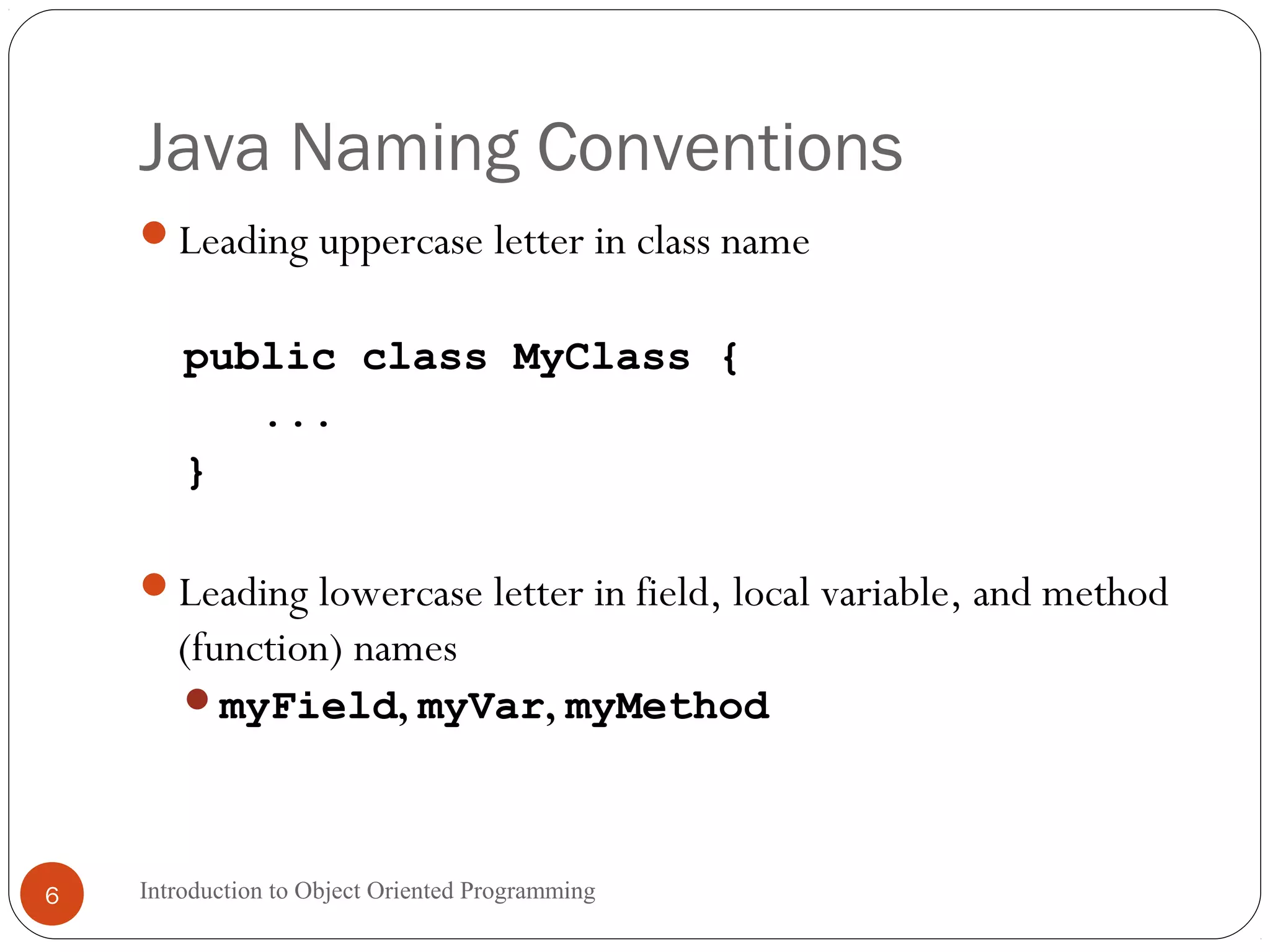 Java Naming Conventions

Leading uppercase letter in class name

public class MyClass {
    ...
}

Leading lowercase letter in field, local variable, and method (function) names

myField, myVar, myMethod

6

Introduction to Object Oriented Programming